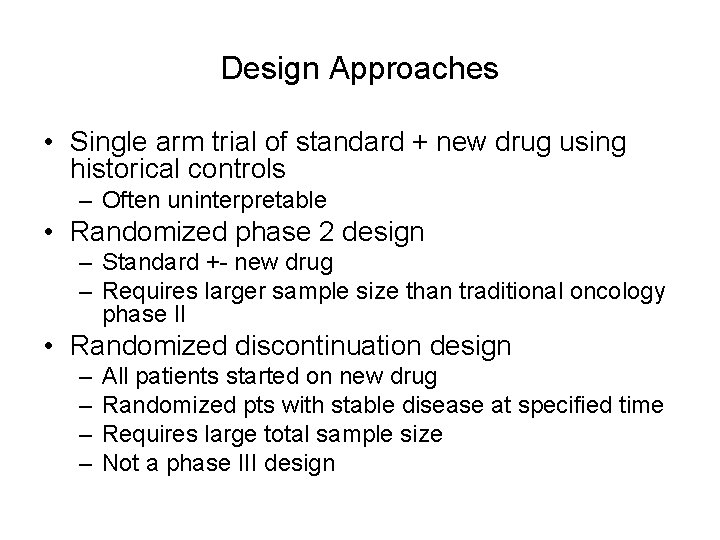 Design Approaches

• Single arm trial of standard + new drug using historical controls
  – Often uninterpretable
• Randomized phase 2 design
  – Standard +- new drug
  – Requires larger sample size than traditional oncology phase II
• Randomized discontinuation design
  – All patients started on new drug
  – Randomized pts with stable disease at specified time
  – Requires large total sample size
  – Not a phase III design